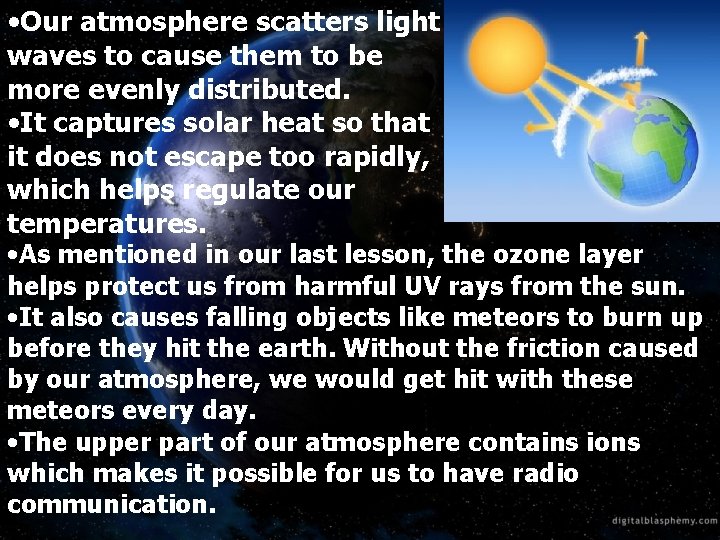 •Our atmosphere scatters light waves to cause them to be more evenly distributed.
•It captures solar heat so that it does not escape too rapidly, which helps regulate our temperatures.
•As mentioned in our last lesson, the ozone layer helps protect us from harmful UV rays from the sun.
•It also causes falling objects like meteors to burn up before they hit the earth. Without the friction caused by our atmosphere, we would get hit with these meteors every day.
•The upper part of our atmosphere contains ions which makes it possible for us to have radio communication.

digitalblasphemy.com